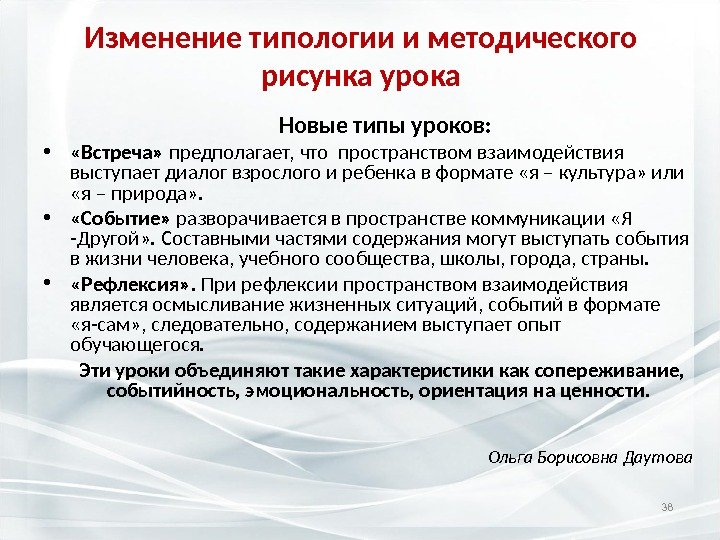 Изменение типологии и методического рисунка урока

Новые типы уроков:

• «Встреча» предполагает, что пространством взаимодействия выступает диалог взрослого и ребенка в формате «я – культура» или «я – природа».

• «Событие» разворачивается в пространстве коммуникации «Я -Другой». Составными частями содержания могут выступать события в жизни человека, учебного сообщества, школы, города, страны.

• «Рефлексия». При рефлексии пространством взаимодействия является осмысливание жизненных ситуаций, событий в формате «я-сам», следовательно, содержанием выступает опыт обучающегося.

Эти уроки объединяют такие характеристики как сопереживание, событийность, эмоциональность, ориентация на ценности.

Ольга Борисовна Даутова

38